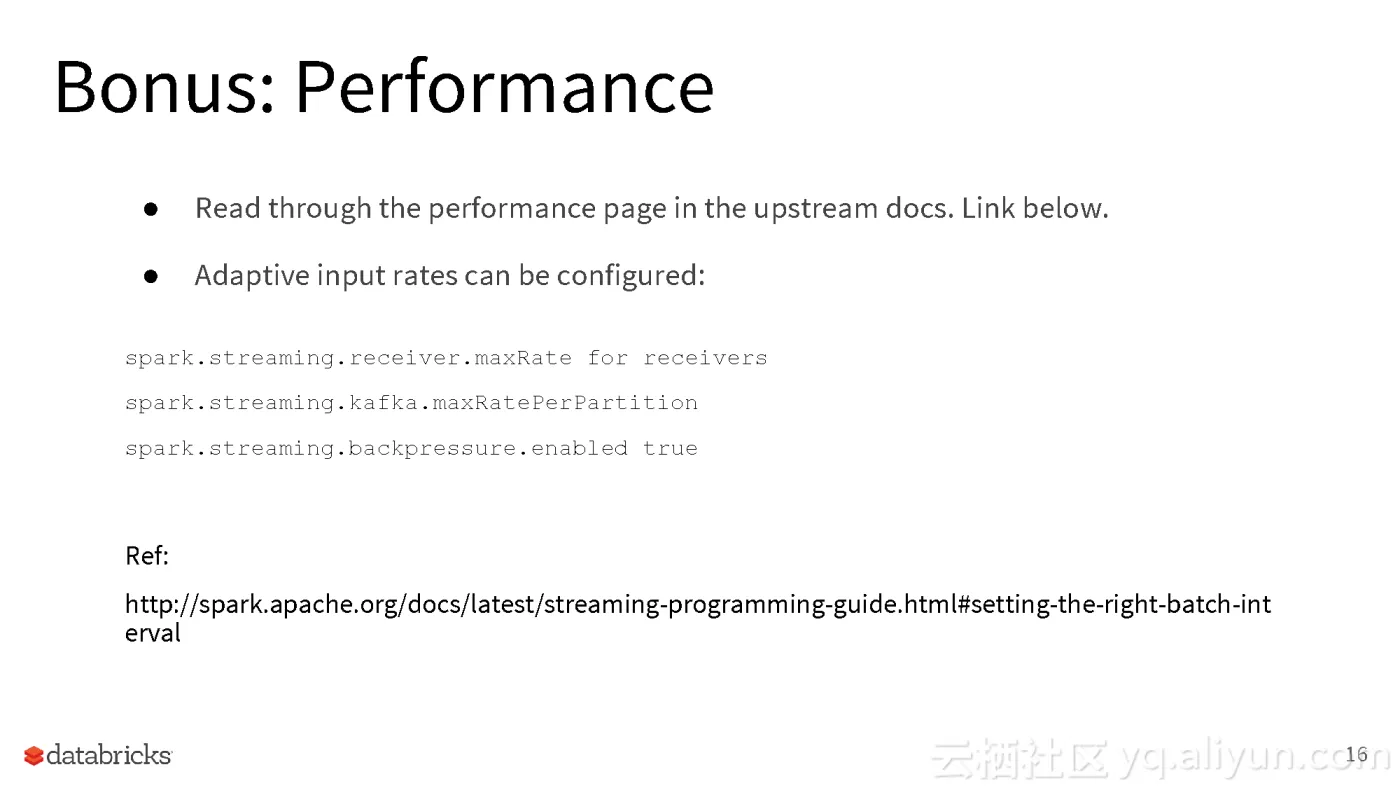 Bonus: Performance

● Read through the performance page in the upstream docs. Link below.

● Adaptive input rates can be configured:

spark.streaming.receiver.maxRate for receivers

spark.streaming.kafka.maxRatePerPartition

spark.streaming.backpressure.enabled true

Ref:

http://spark.apache.org/docs/latest/streaming-programming-guide.html#setting-the-right-batch-interval

databricks

云栖社区 yq.aliyun.com

16